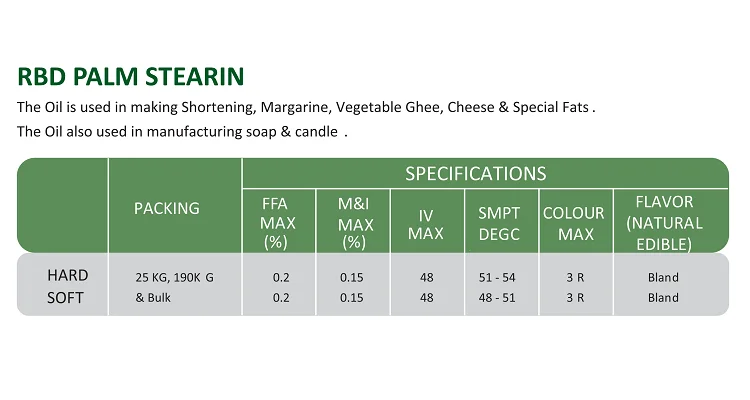 RBD PALM STEARIN

The Oil is used in making Shortening, Margarine, Vegetable Ghee, Cheese & Special Fats .

The Oil also used in manufacturing soap & candle .

| | PACKING | SPECIFICATIONS | | | | | |
|---|---|---|---|---|---|---|---|
| | | FFA MAX (%) | M&I MAX (%) | IV MAX | SMPT DEGC | COLOUR MAX | FLAVOR (NATURAL EDIBLE) |
| HARD | 25 KG, 190K G | 0.2 | 0.15 | 48 | 51 - 54 | 3 R | Bland |
| SOFT | & Bulk | 0.2 | 0.15 | 48 | 48 - 51 | 3 R | Bland |